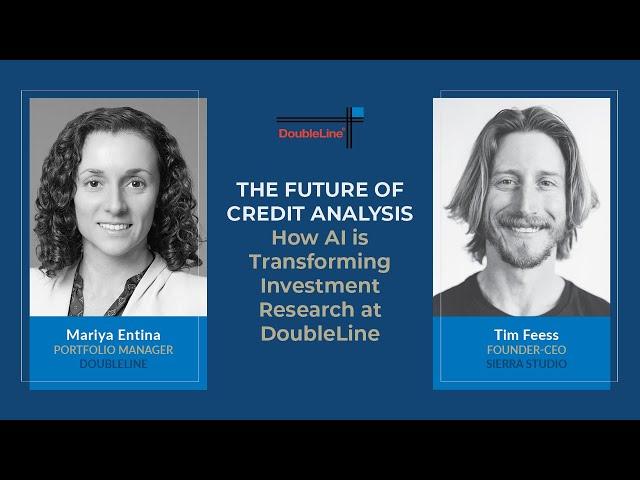 Mariya Entina
PORTFOLIO MANAGER
DOUBLELINE

DoubleLine®

THE FUTURE OF CREDIT ANALYSIS
How AI is Transforming Investment Research at DoubleLine

Tim Feess
FOUNDER-CEO
SIERRA STUDIO